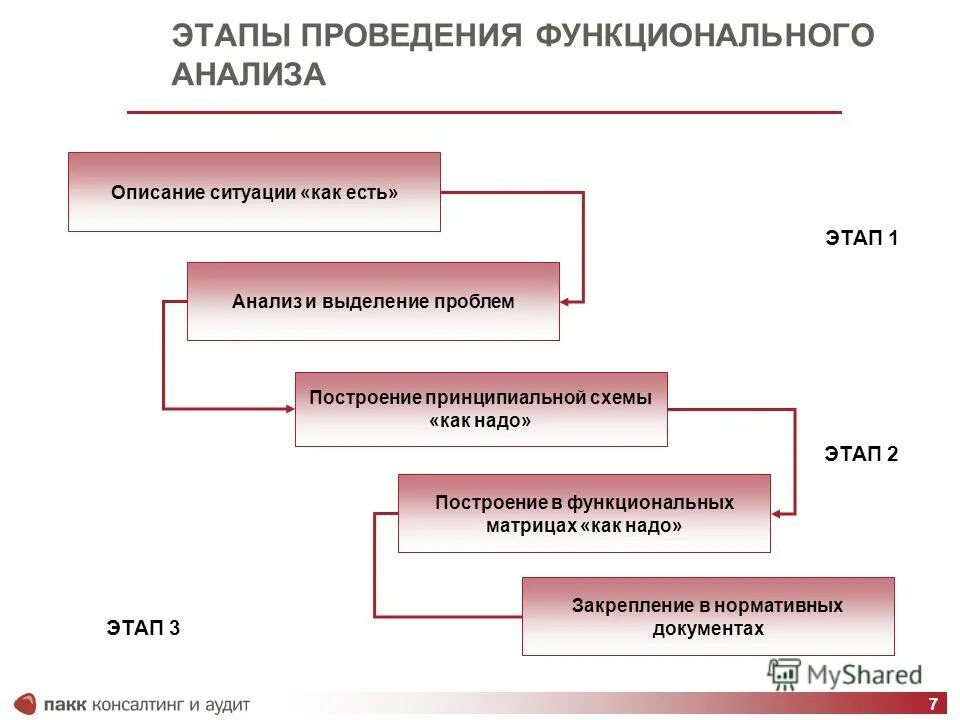 ЭТАПЫ ПРОВЕДЕНИЯ ФУНКЦИОНАЛЬНОГО АНАЛИЗА

Описание ситуации «как есть»

ЭТАП 1

Анализ и выделение проблем

Построение принципиальной схемы «как надо»

ЭТАП 2

Построение в функциональных матрицах «как надо»

Закрепление в нормативных документах

ЭТАП 3

MyShared

пакк консалтинг и аудит

7